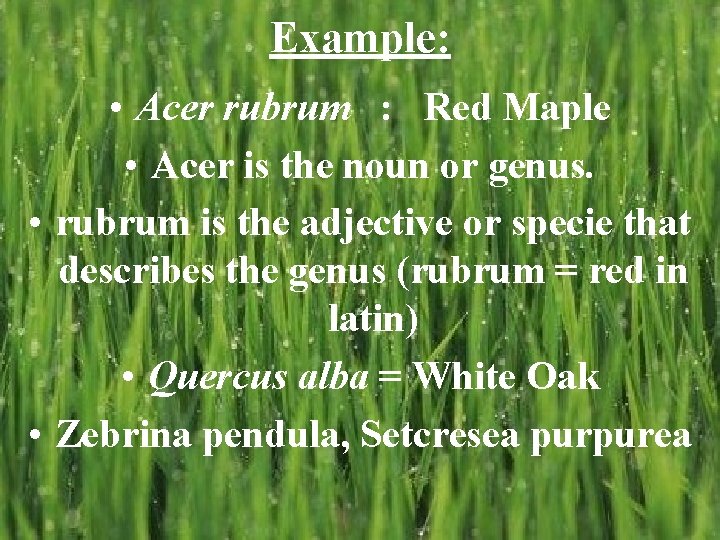 Example:

• Acer rubrum : Red Maple

• Acer is the noun or genus.

• rubrum is the adjective or specie that describes the genus (rubrum = red in latin)

• Quercus alba = White Oak

• Zebrina pendula, Setcresea purpurea